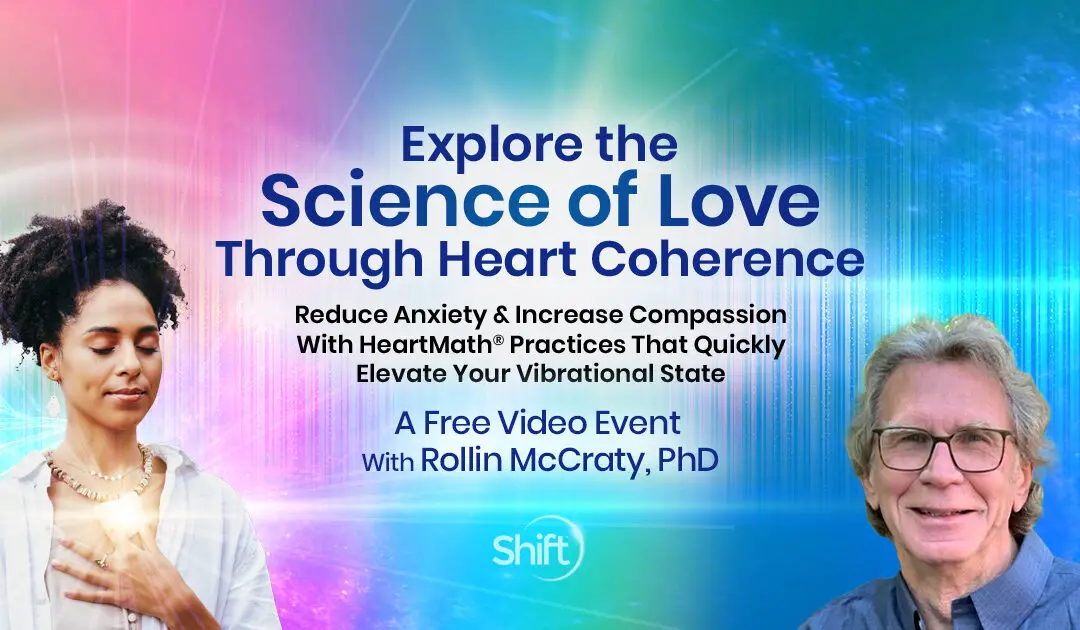 Explore the
Science of Love
Through Heart Coherence

Reduce Anxiety & Increase Compassion With HeartMath® Practices That Quickly Elevate Your Vibrational State

A Free Video Event
With Rollin McCraty, PhD

Shift